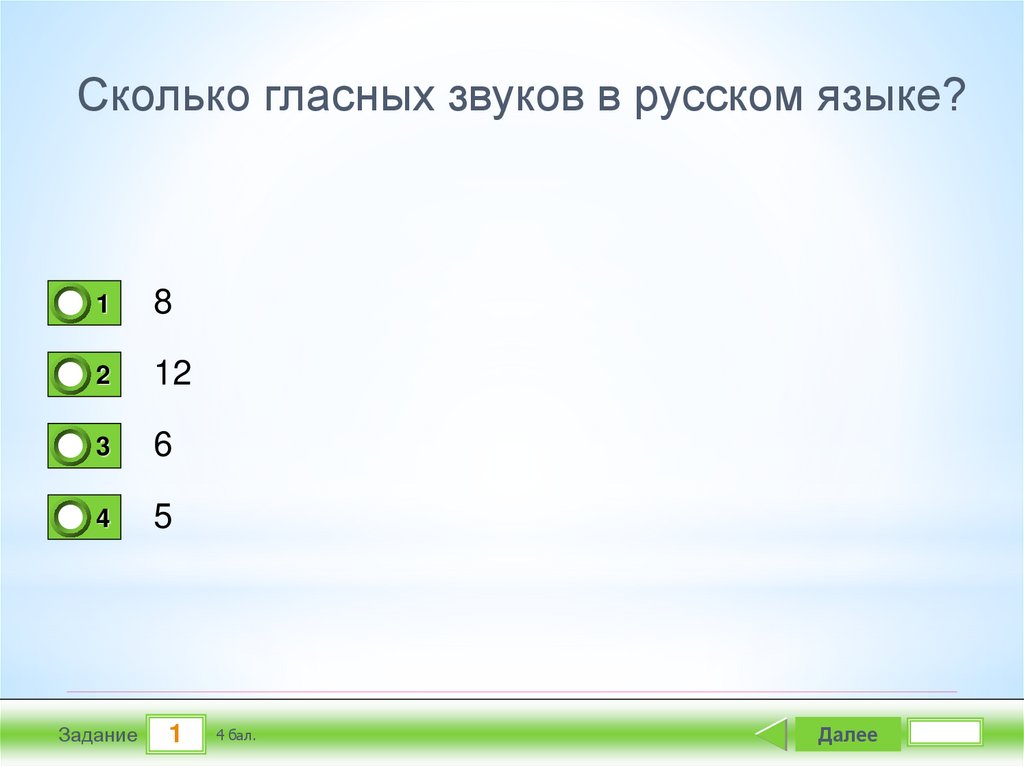 Сколько гласных звуков в русском языке?

1 8

2 12

3 6

4 5

Задание 1 4 бал.

Далее